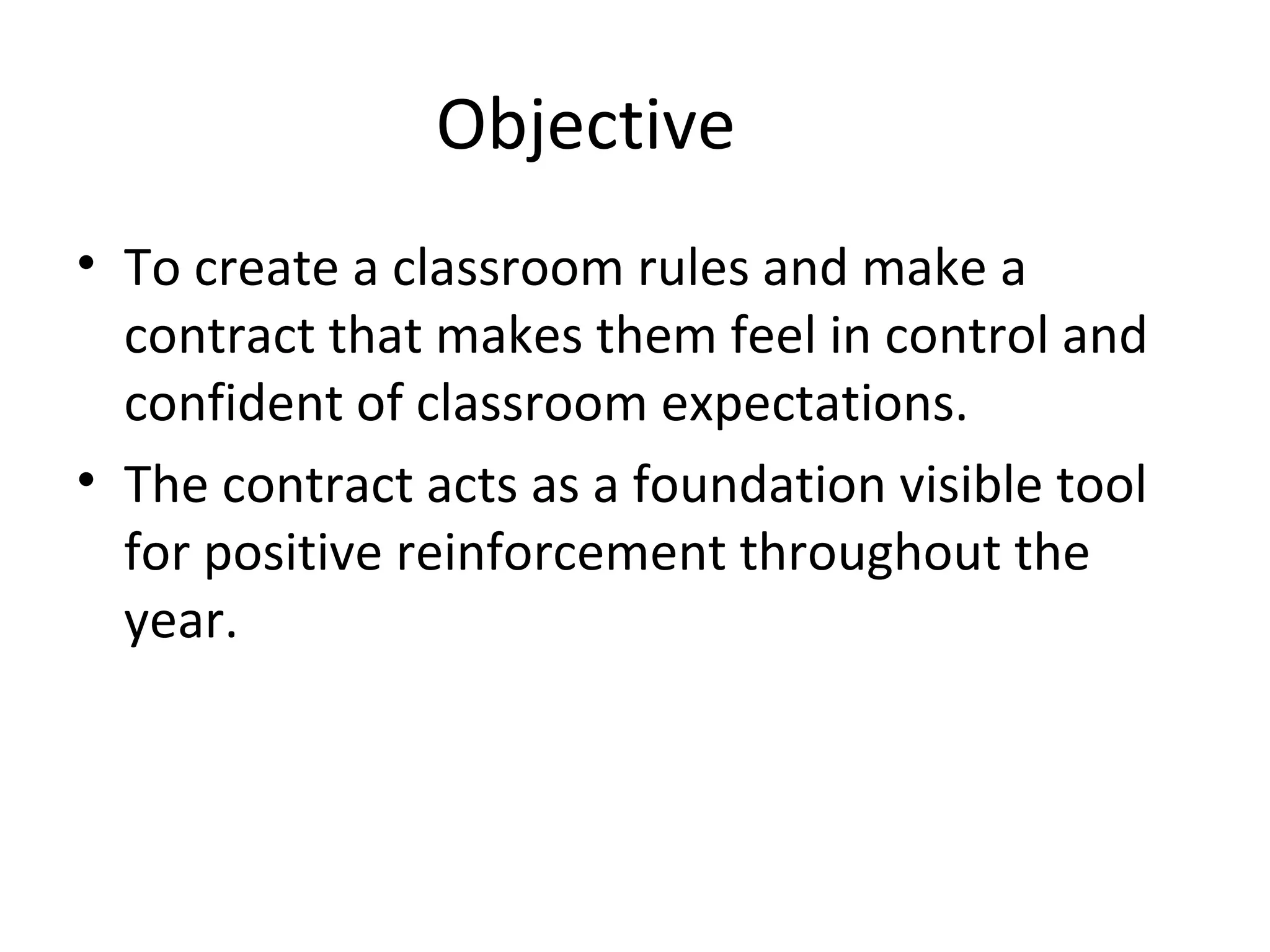 Objective

• To create a classroom rules and make a contract that makes them feel in control and confident of classroom expectations.

• The contract acts as a foundation visible tool for positive reinforcement throughout the year.